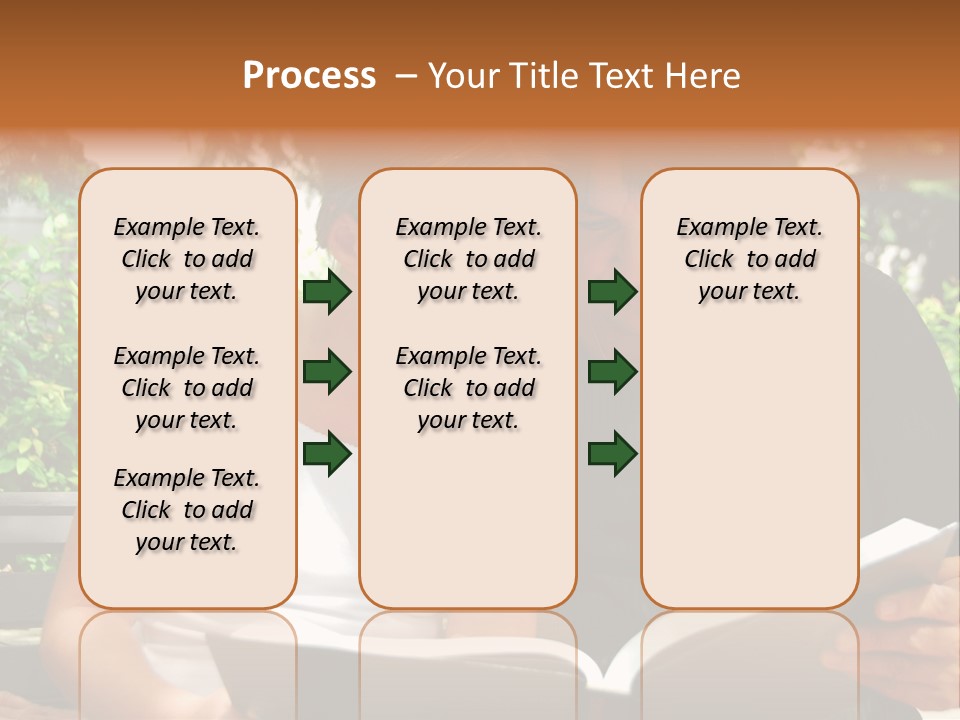 Process – Your Title Text Here

Example Text. Click to add your text.

Example Text. Click to add your text.

Example Text. Click to add your text.

Example Text. Click to add your text.

Example Text. Click to add your text.

Example Text. Click to add your text.